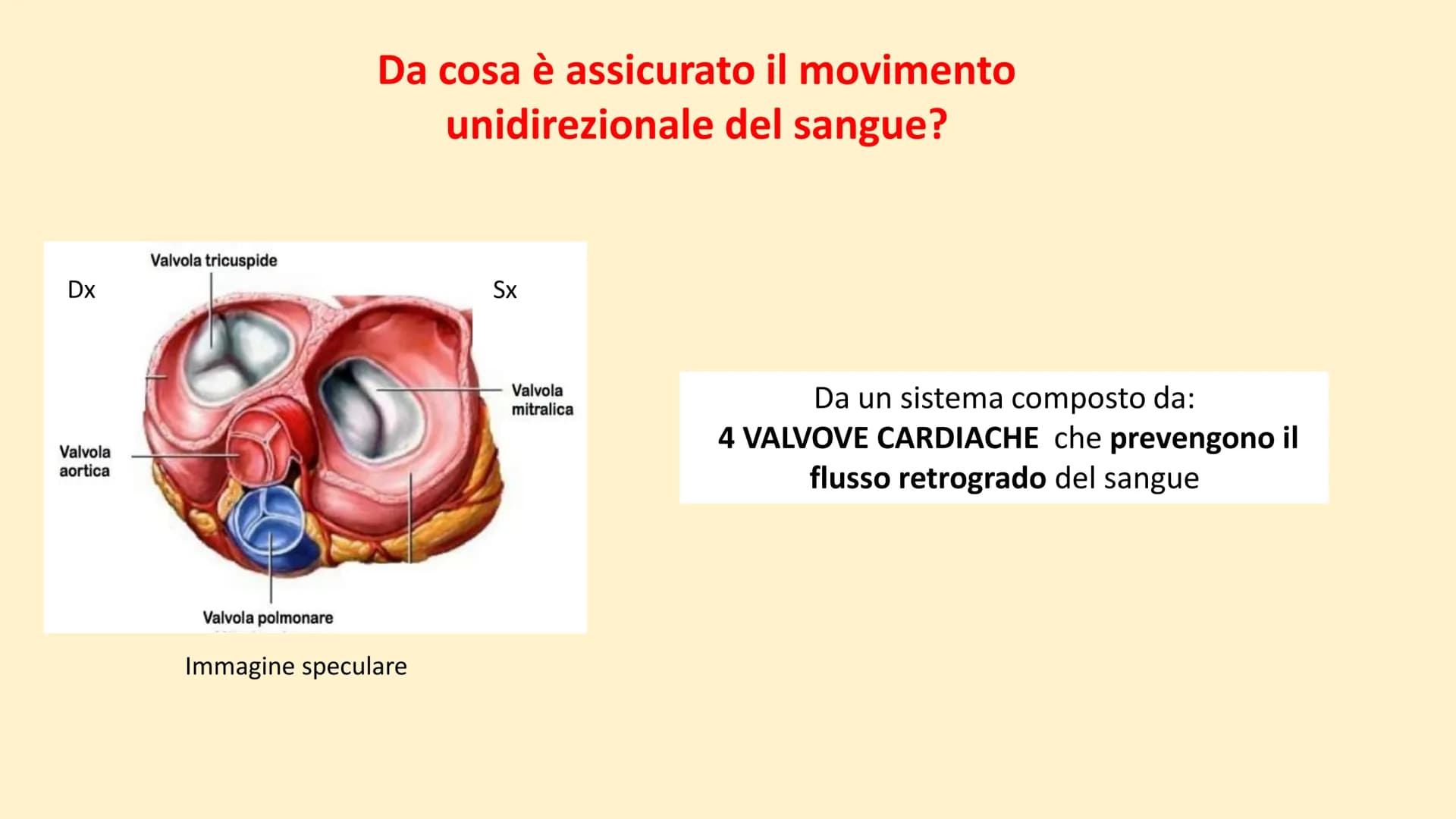 Da cosa è assicurato il movimento unidirezionale del sangue?

Valvola tricuspide

Dx

Sx

Valvola mitralica

Valvola aortica

Valvola polmonare

Immagine speculare

Da un sistema composto da:
4 VALVOVE CARDIACHE che prevengono il flusso retrogrado del sangue